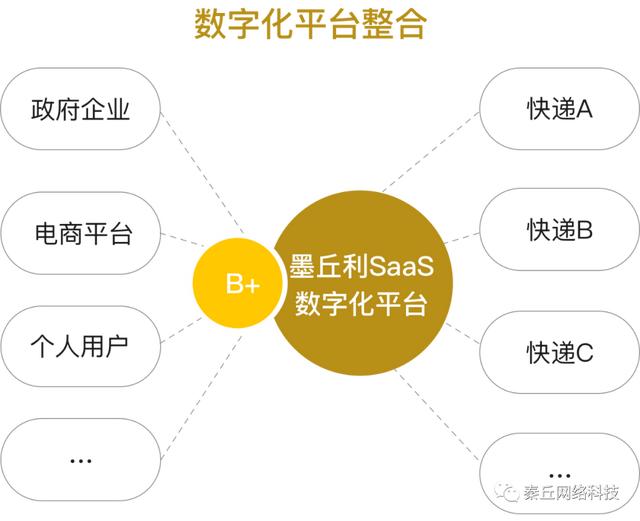 数字化平台整合

政府企业

电商平台

个人用户

...

B+

墨丘利SaaS
数字化平台

快递A

快递B

快递C

...

秦丘网络科技